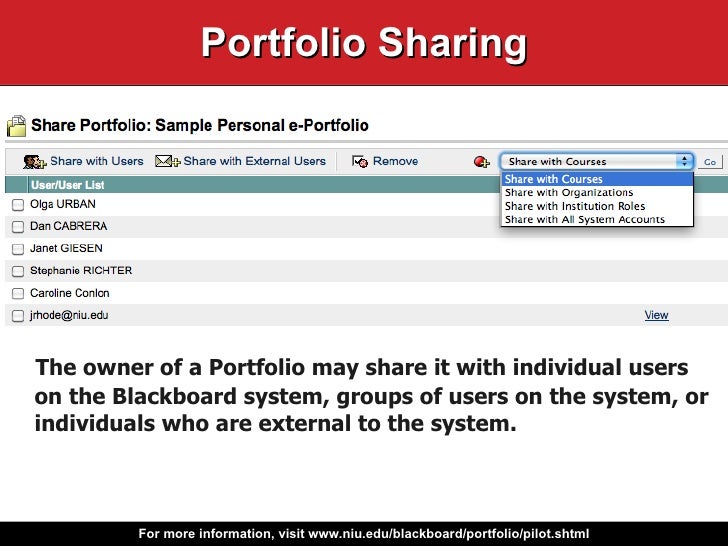 Portfolio Sharing

Share Portfolio: Sample Personal e-Portfolio

Share with Users  Share with External Users  Remove  Share with Courses  Go

Share with Courses
Share with Organizations
Share with Institution Roles
Share with All System Accounts

User/User List
Olga URBAN
Dan CABRERA
Janet GIESEN
Stephanie RICHTER
Caroline Conlon
jrhode@niu.edu  View

The owner of a Portfolio may share it with individual users on the Blackboard system, groups of users on the system, or individuals who are external to the system.

For more information, visit www.niu.edu/blackboard/portfolio/pilot.shtml